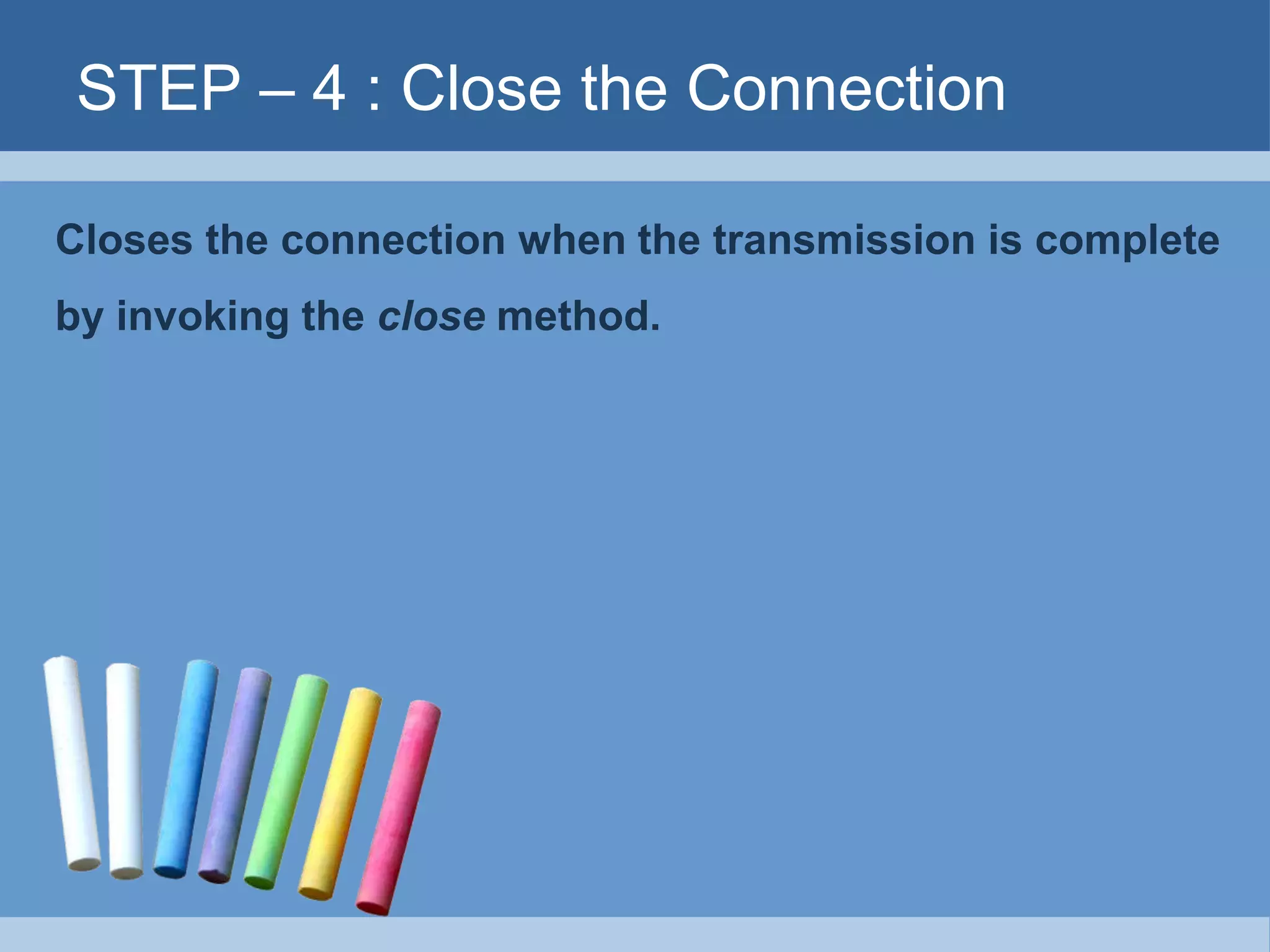 STEP – 4 : Close the Connection

Closes the connection when the transmission is complete by invoking the close method.